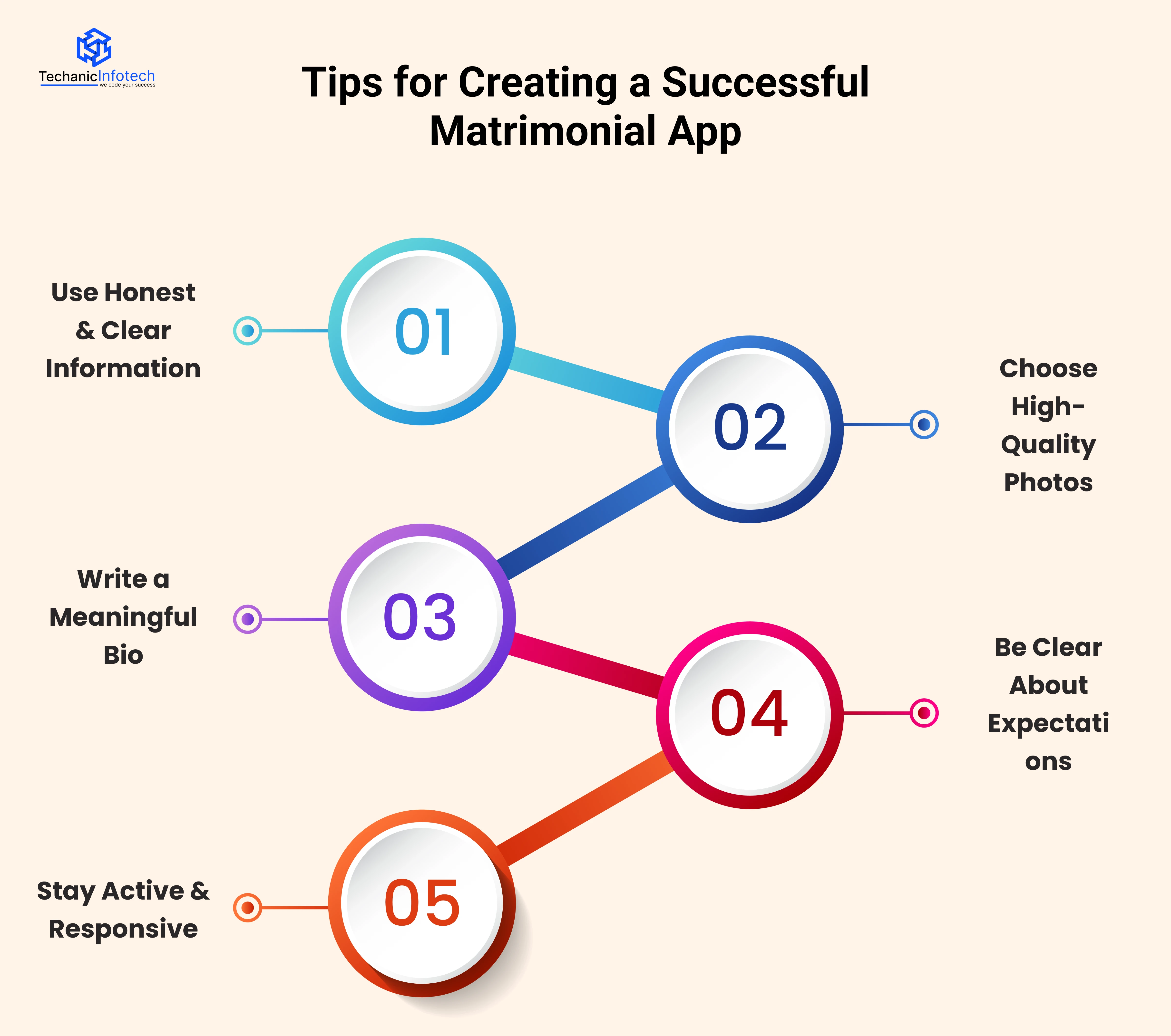 TechanicInfotech
we code your success

Tips for Creating a Successful Matrimonial App

Use Honest & Clear Information

01

02

Choose High-Quality Photos

Write a Meaningful Bio

03

04

Be Clear About Expectati ons

Stay Active & Responsive

05